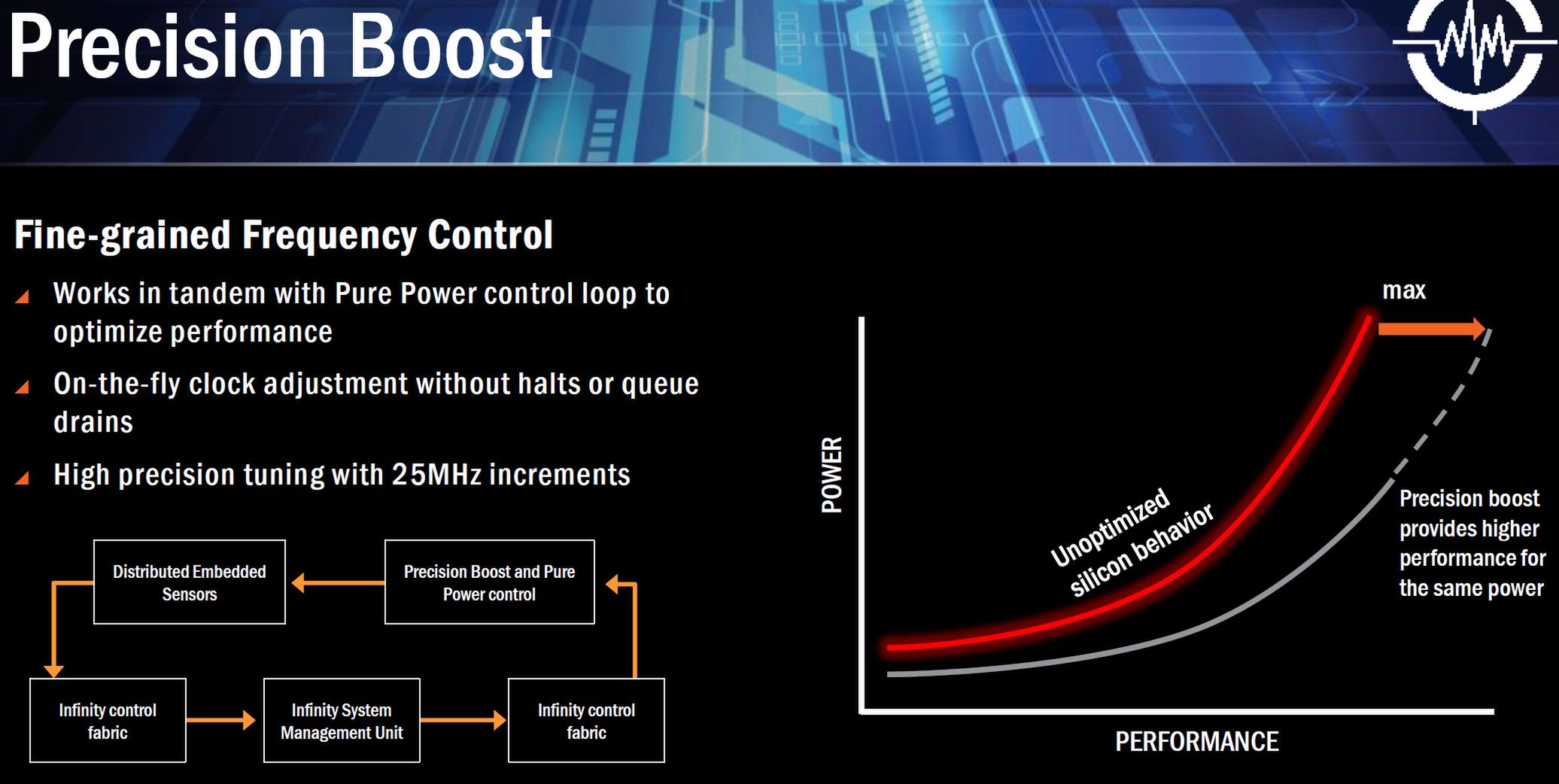 Precision Boost

Fine-grained Frequency Control

Works in tandem with Pure Power control loop to optimize performance

On-the-fly clock adjustment without halts or queue drains

High precision tuning with 25MHz increments

Distributed Embedded Sensors

Precision Boost and Pure Power control

Infinity control fabric

Infinity System Management Unit

Infinity control fabric

max

POWER

Unoptimized silicon behavior

Precision boost provides higher performance for the same power

PERFORMANCE